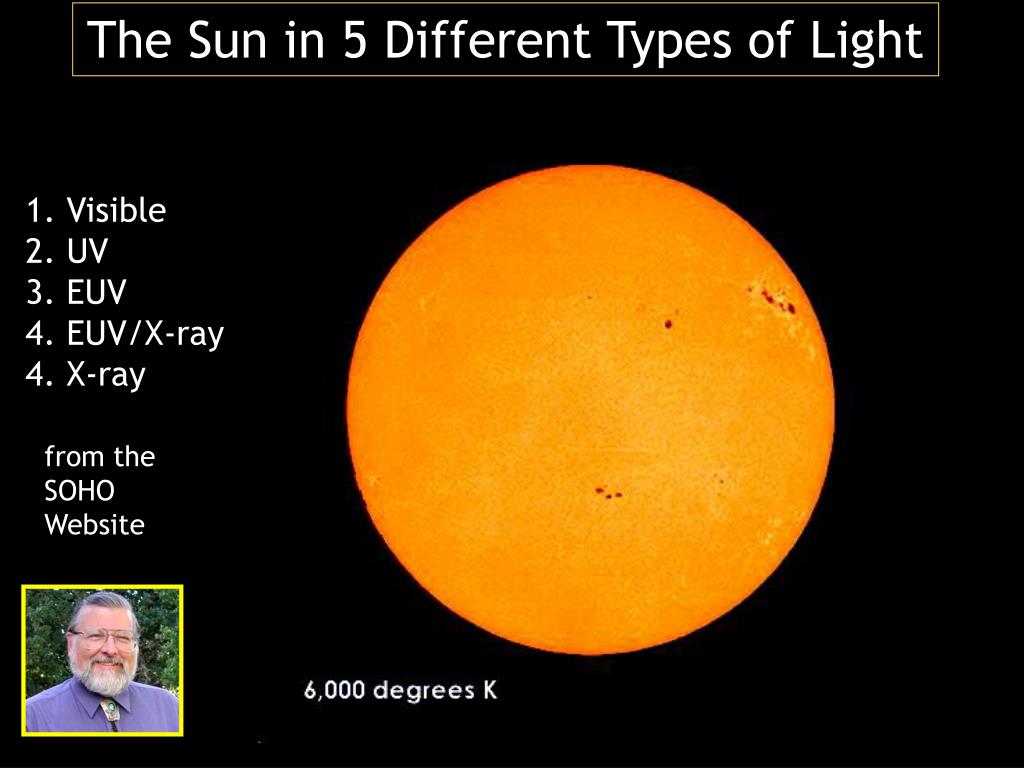 The Sun in 5 Different Types of Light

1. Visible
2. UV
3. EUV
4. EUV/X-ray
4. X-ray

from the SOHO Website

6,000 degrees K